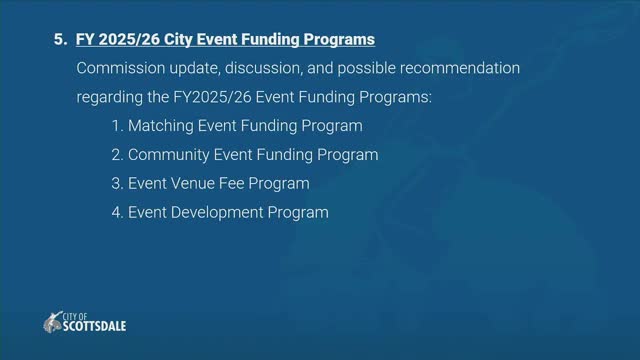 5. FY 2025/26 City Event Funding Programs

Commission update, discussion, and possible recommendation regarding the FY2025/26 Event Funding Programs:

1. Matching Event Funding Program
2. Community Event Funding Program
3. Event Venue Fee Program
4. Event Development Program

CITY OF SCOTTSDALE